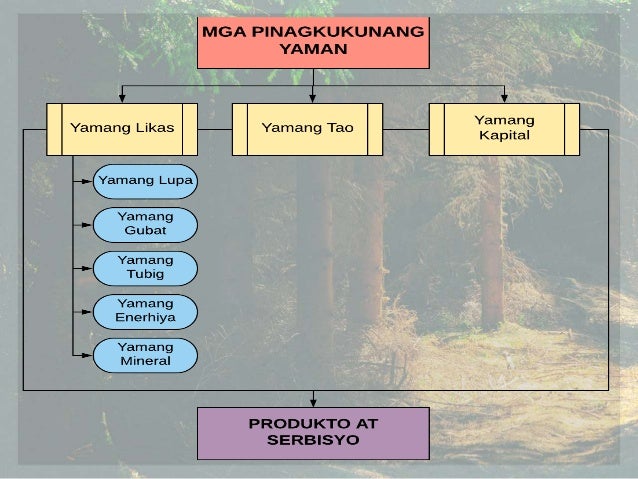 MGA PINAGKUKUNANG YAMAN

Yamang Likas

Yamang Tao

Yamang Kapital

Yamang Lupa

Yamang Gubat

Yamang Tubig

Yamang Enerhiya

Yamang Mineral

PRODUKTO AT SERBISYO